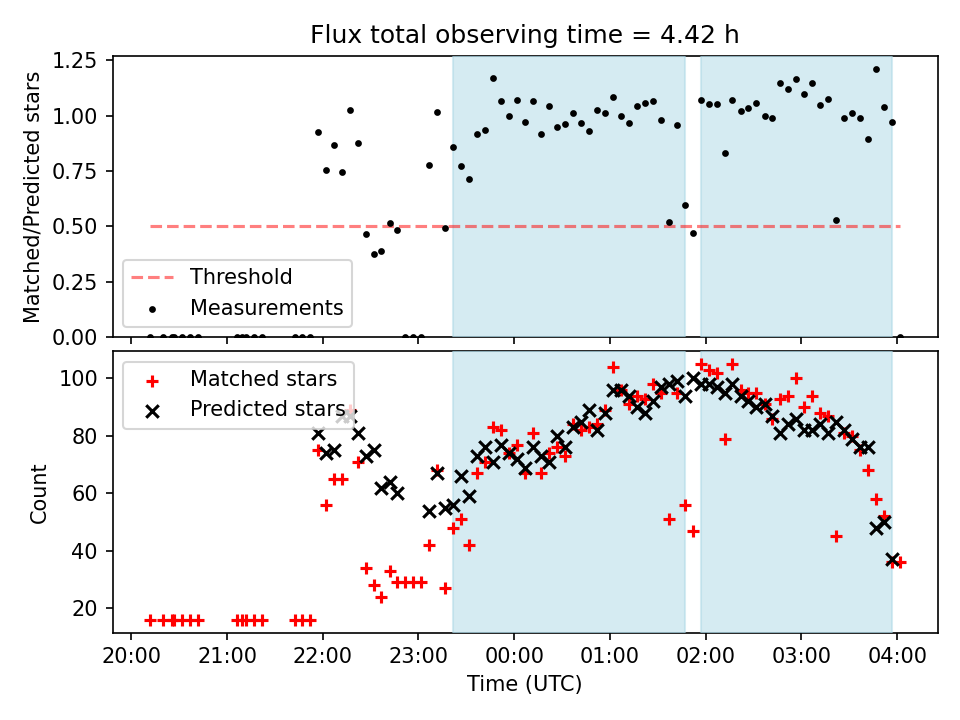 Flux total observing time = 4.42 h

Matched/Predicted stars

1.25
1.00
0.75
0.50
0.25
0.00

Threshold
Measurements

Count

100
80
60
40
20

Matched stars
Predicted stars

20:00 21:00 22:00 23:00 00:00 01:00 02:00 03:00 04:00

Time (UTC)